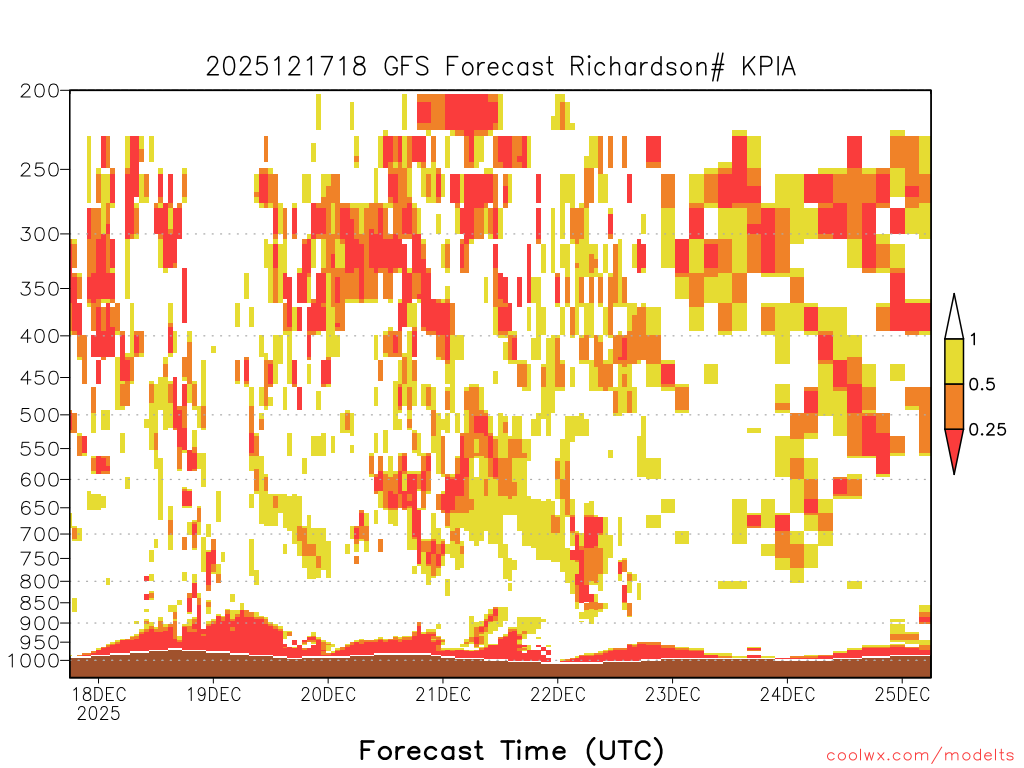 2025121718 GFS Forecast Richardson# KPIA

200
250
300
350
400
450
500
550
600
650
700
750
800
850
900
950
1000

1
0.5
0.25

18DEC 2025
19DEC
20DEC
21DEC
22DEC
23DEC
24DEC
25DEC

Forecast Time (UTC)

coolwx.com/modelts